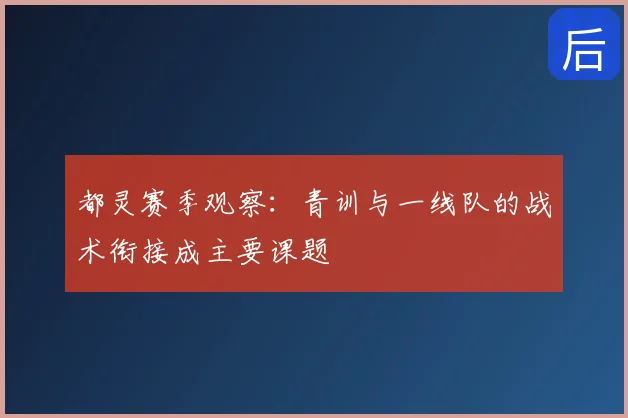 后

都灵赛季观察：青训与一线队的战术衔接成主要课题